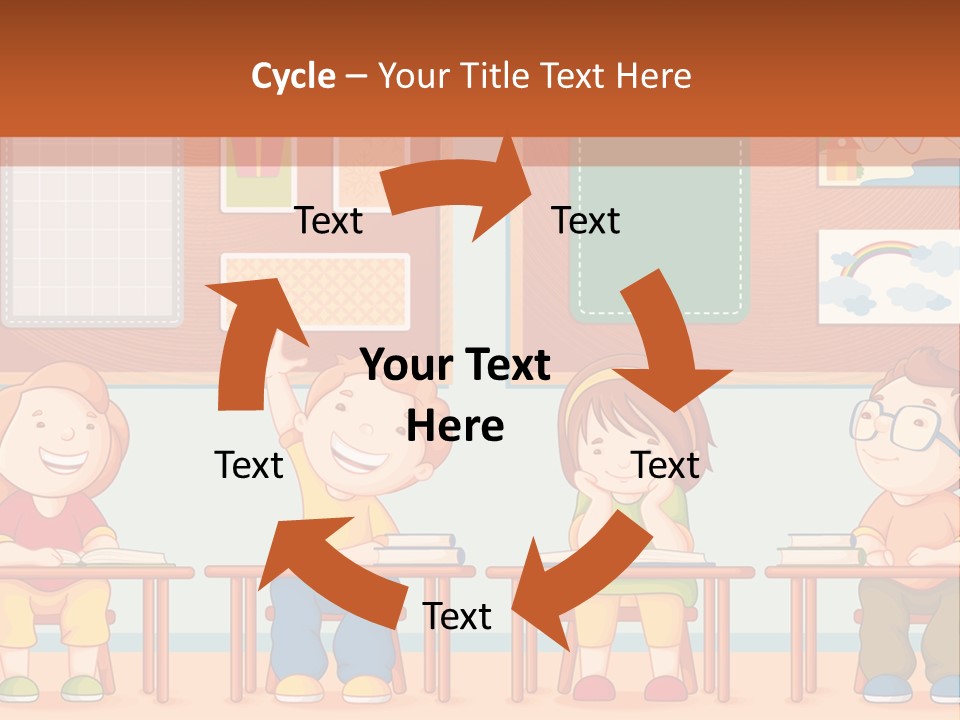 Cycle – Your Title Text Here

Text

Text

Your Text Here

Text

Text

Text